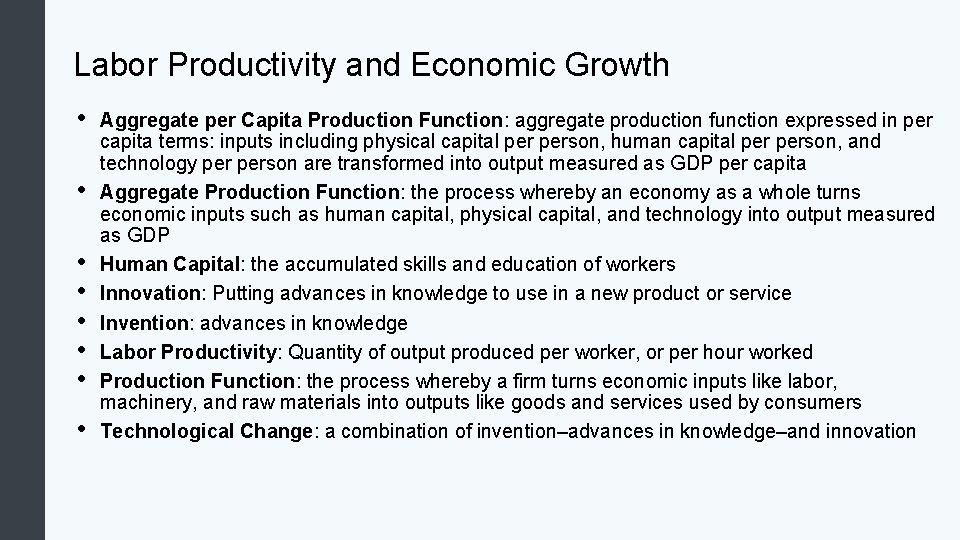 Labor Productivity and Economic Growth

• Aggregate per Capita Production Function: aggregate production function expressed in per capita terms: inputs including physical capital per person, human capital per person, and technology per person are transformed into output measured as GDP per capita
• Aggregate Production Function: the process whereby an economy as a whole turns economic inputs such as human capital, physical capital, and technology into output measured as GDP
• Human Capital: the accumulated skills and education of workers
• Innovation: Putting advances in knowledge to use in a new product or service
• Invention: advances in knowledge
• Labor Productivity: Quantity of output produced per worker, or per hour worked
• Production Function: the process whereby a firm turns economic inputs like labor, machinery, and raw materials into outputs like goods and services used by consumers
• Technological Change: a combination of invention–advances in knowledge–and innovation